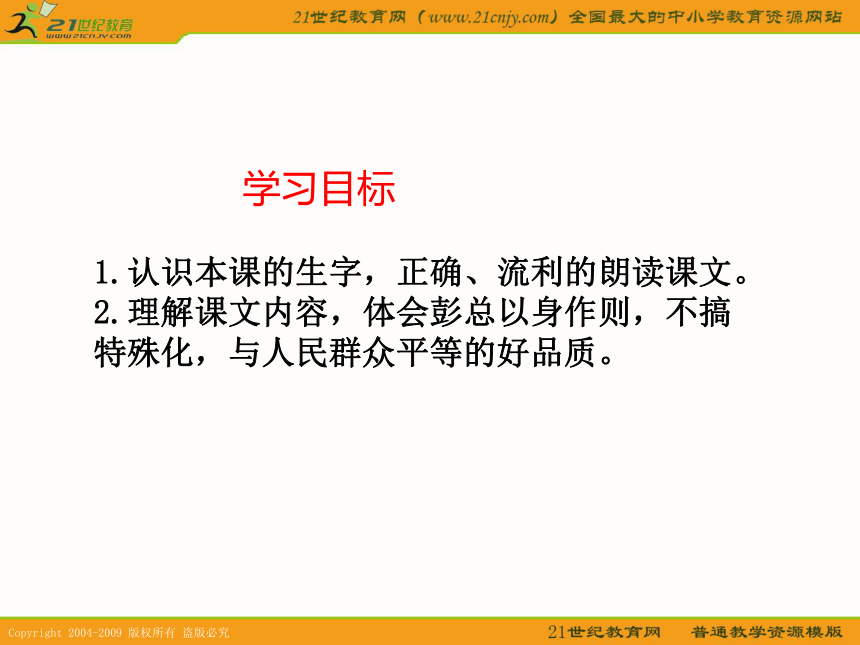 21世纪教育
www.21cnjy.com
21世纪教育网（www.21cnjy.com）全国最大的中小学教育资源网站

学习目标

1.认识本课的生字，正确、流利的朗读课文。
2.理解课文内容，体会彭总以身作则，不搞特殊化，与人民群众平等的好品质。

Copyright 2004-2009 版权所有 盗版必究
21世纪教育网 普通教学资源模版